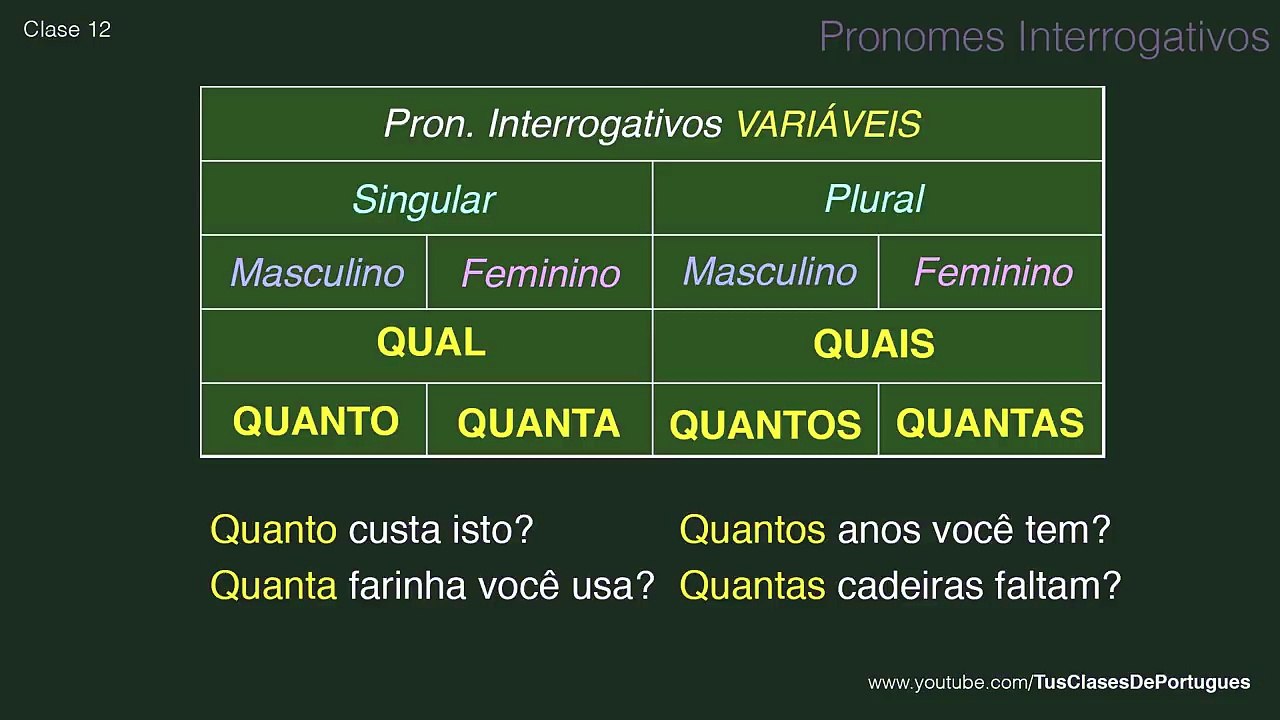 Clase 12

Pronomes Interrogativos

| Pron. Interrogativos VARIÁVEIS | | | |
|---|---|---|---|
| Singular | | Plural | |
| Masculino | Feminino | Masculino | Feminino |
| QUAL | | QUAIS | |
| QUANTO | QUANTA | QUANTOS | QUANTAS |

Quanto custa isto?
Quanta farinha você usa?

Quantos anos você tem?
Quantas cadeiras faltam?

www.youtube.com/TusClasesDePortugues